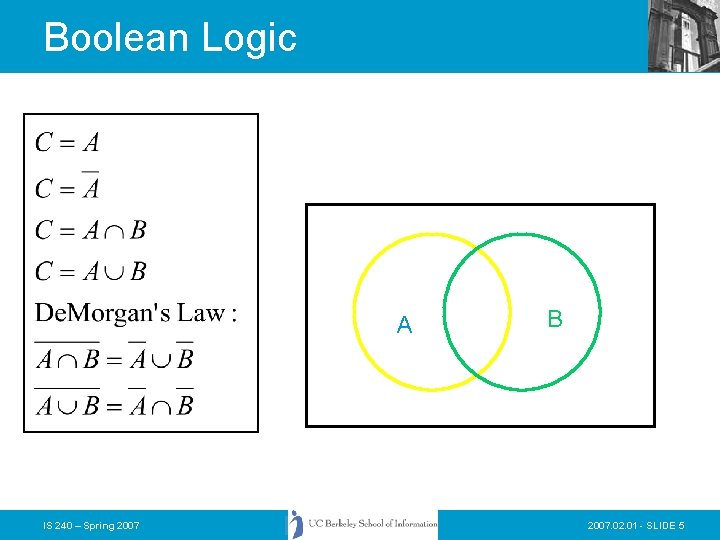 Boolean Logic

$C = A$

$C = \overline{A}$

$C = A \cap B$

$C = A \cup B$

DeMorgan's Law :

$\overline{A \cap B} = \overline{A} \cup \overline{B}$

$\overline{A \cup B} = \overline{A} \cap \overline{B}$

A

B

IS 240 – Spring 2007

UC Berkeley School of Information

2007.02.01 - SLIDE 5